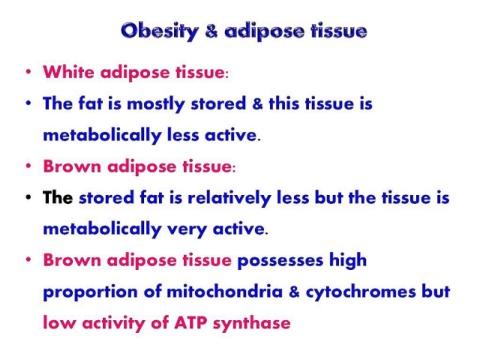 Obesity & adipose tissue

• White adipose tissue:

• The fat is mostly stored & this tissue is metabolically less active.

• Brown adipose tissue:

• The stored fat is relatively less but the tissue is metabolically very active.

• Brown adipose tissue possesses high proportion of mitochondria & cytochromes but low activity of ATP synthase